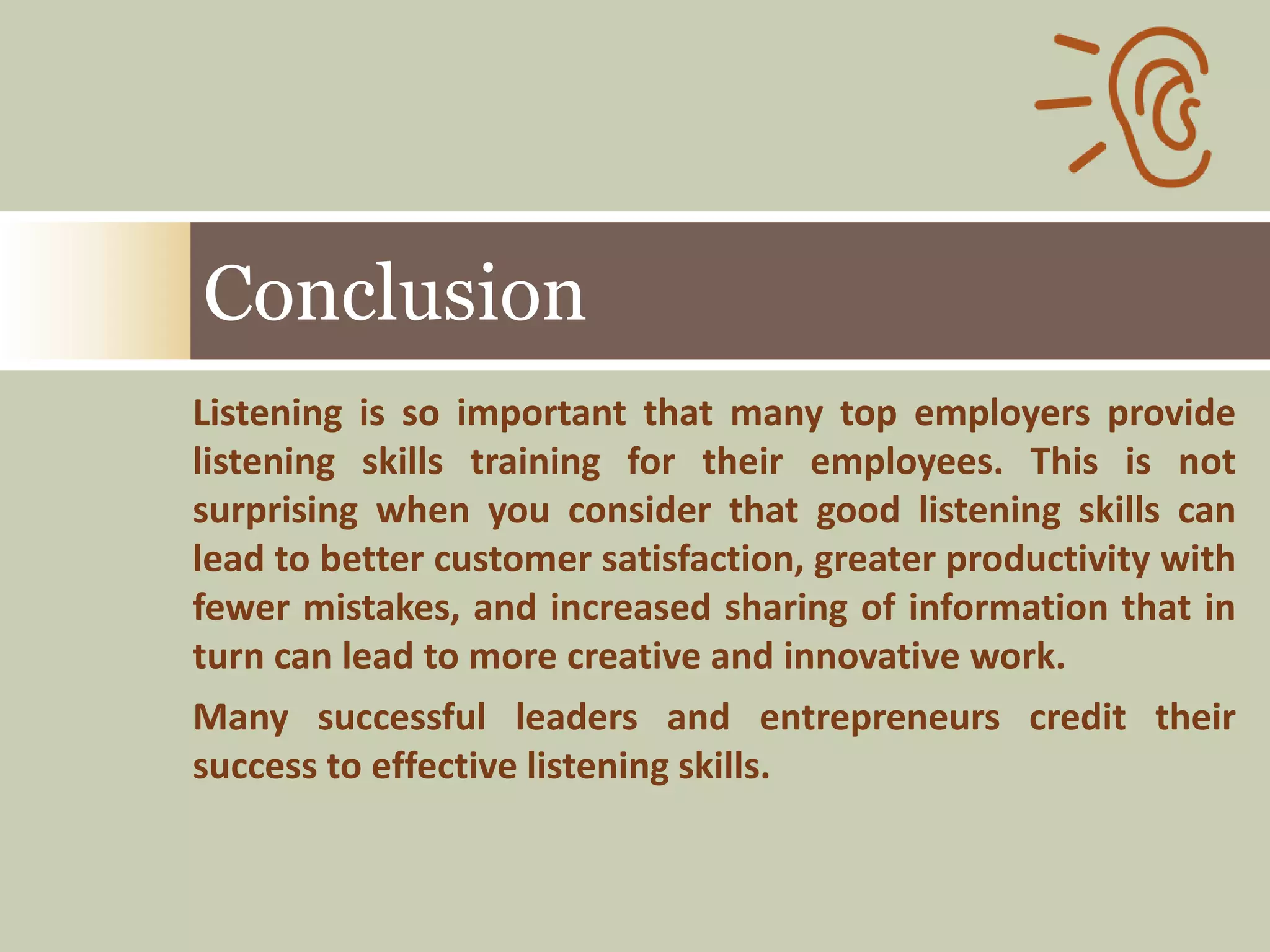 Conclusion

Listening is so important that many top employers provide listening skills training for their employees. This is not surprising when you consider that good listening skills can lead to better customer satisfaction, greater productivity with fewer mistakes, and increased sharing of information that in turn can lead to more creative and innovative work.

Many successful leaders and entrepreneurs credit their success to effective listening skills.